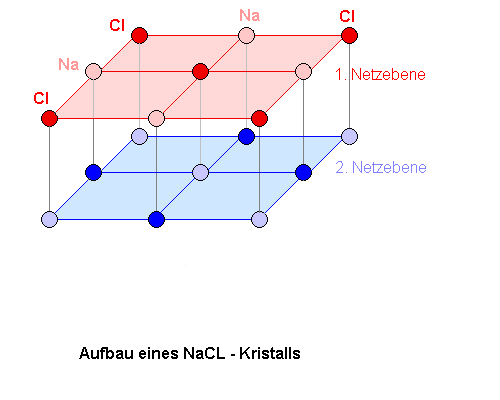 Cl
Na
Cl
Na
Cl
1. Netzebene
2. Netzebene

Aufbau eines NaCL - Kristalls